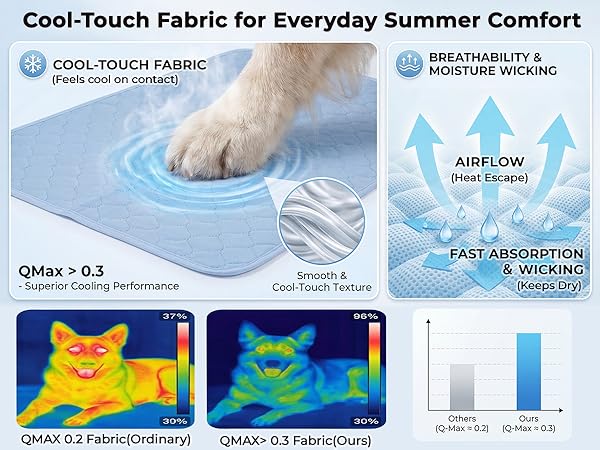 Cool-Touch Fabric for Everyday Summer Comfort

COOL-TOUCH FABRIC
(Feels cool on contact)

QMax > 0.3
- Superior Cooling Performance

Smooth & Cool-Touch Texture

BREATHABILITY & MOISTURE WICKING

AIRFLOW
(Heat Escape)

FAST ABSORPTION & WICKING
(Keeps Dry)

37%
30%
QMAX 0.2 Fabric(Ordinary)

96%
30%
QMAX> 0.3 Fabric(Ours)

Others
(Q-Max ≈ 0.2)

Ours
(Q-Max ≈ 0.3)